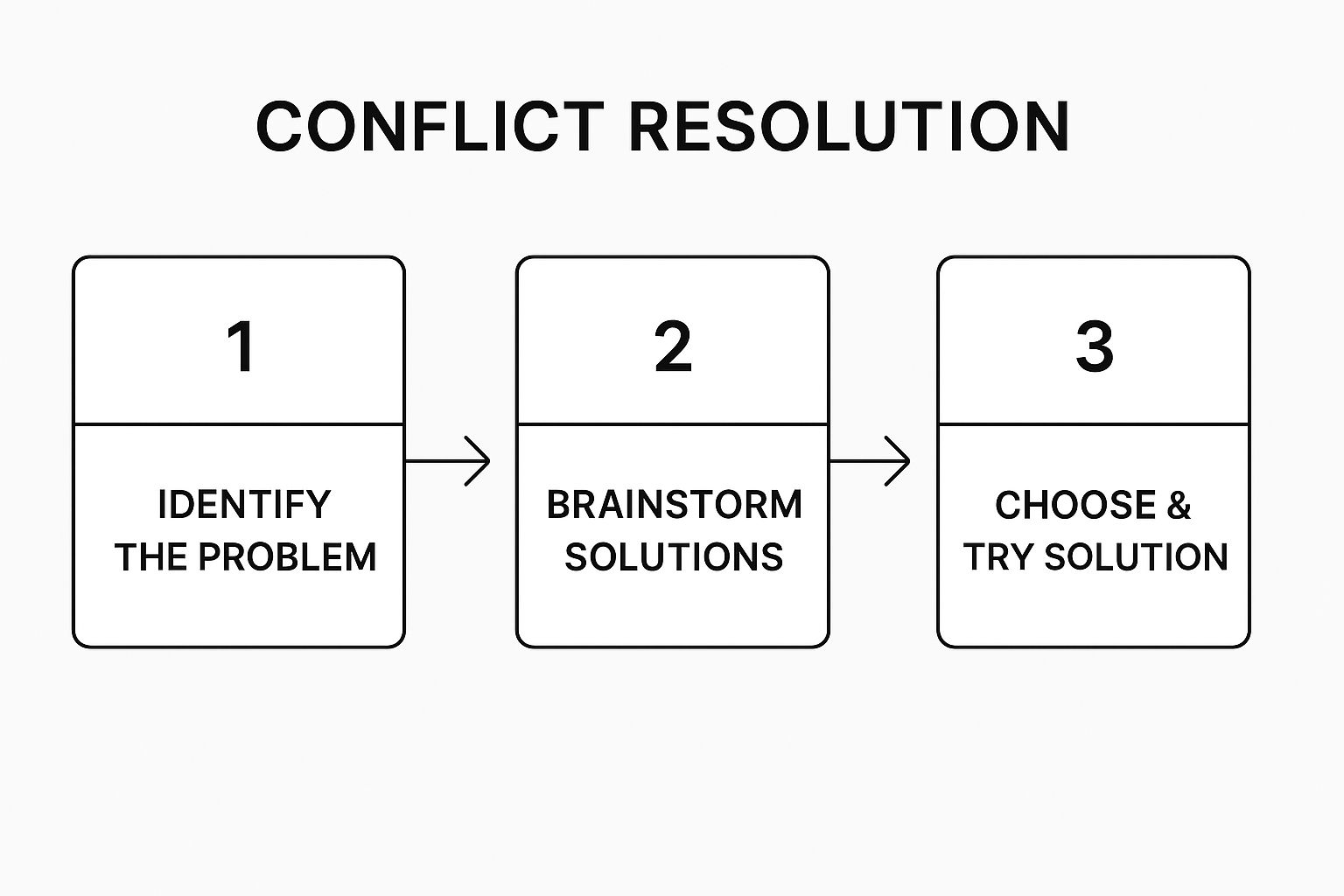 CONFLICT RESOLUTION

1

IDENTIFY THE PROBLEM

2

BRAINSTORM SOLUTIONS

3

CHOOSE & TRY SOLUTION